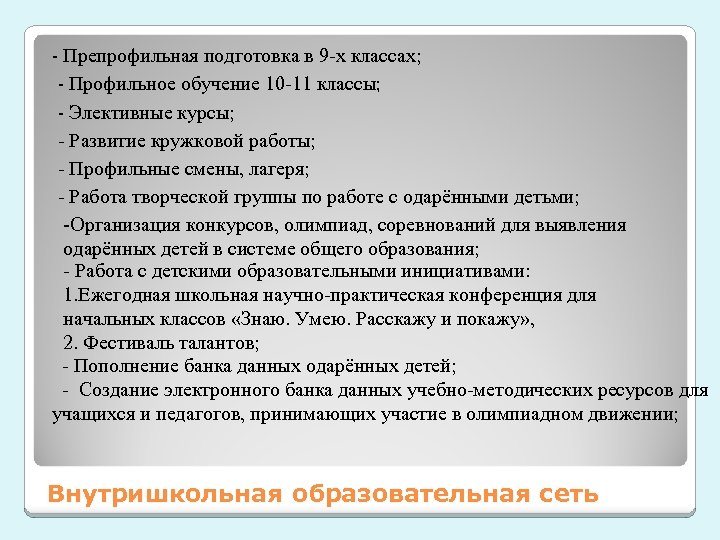 - Препрофильная подготовка в 9-х классах;

- Профильное обучение 10-11 классы;

- Элективные курсы;

- Развитие кружковой работы;

- Профильные смены, лагеря;

- Работа творческой группы по работе с одарёнными детьми;

-Организация конкурсов, олимпиад, соревнований для выявления одарённых детей в системе общего образования;

- Работа с детскими образовательными инициативами:

1.Ежегодная школьная научно-практическая конференция для начальных классов «Знаю. Умею. Расскажу и покажу»,

2. Фестиваль талантов;

- Пополнение банка данных одарённых детей;

- Создание электронного банка данных учебно-методических ресурсов для учащихся и педагогов, принимающих участие в олимпиадном движении;

Внутришкольная образовательная сеть